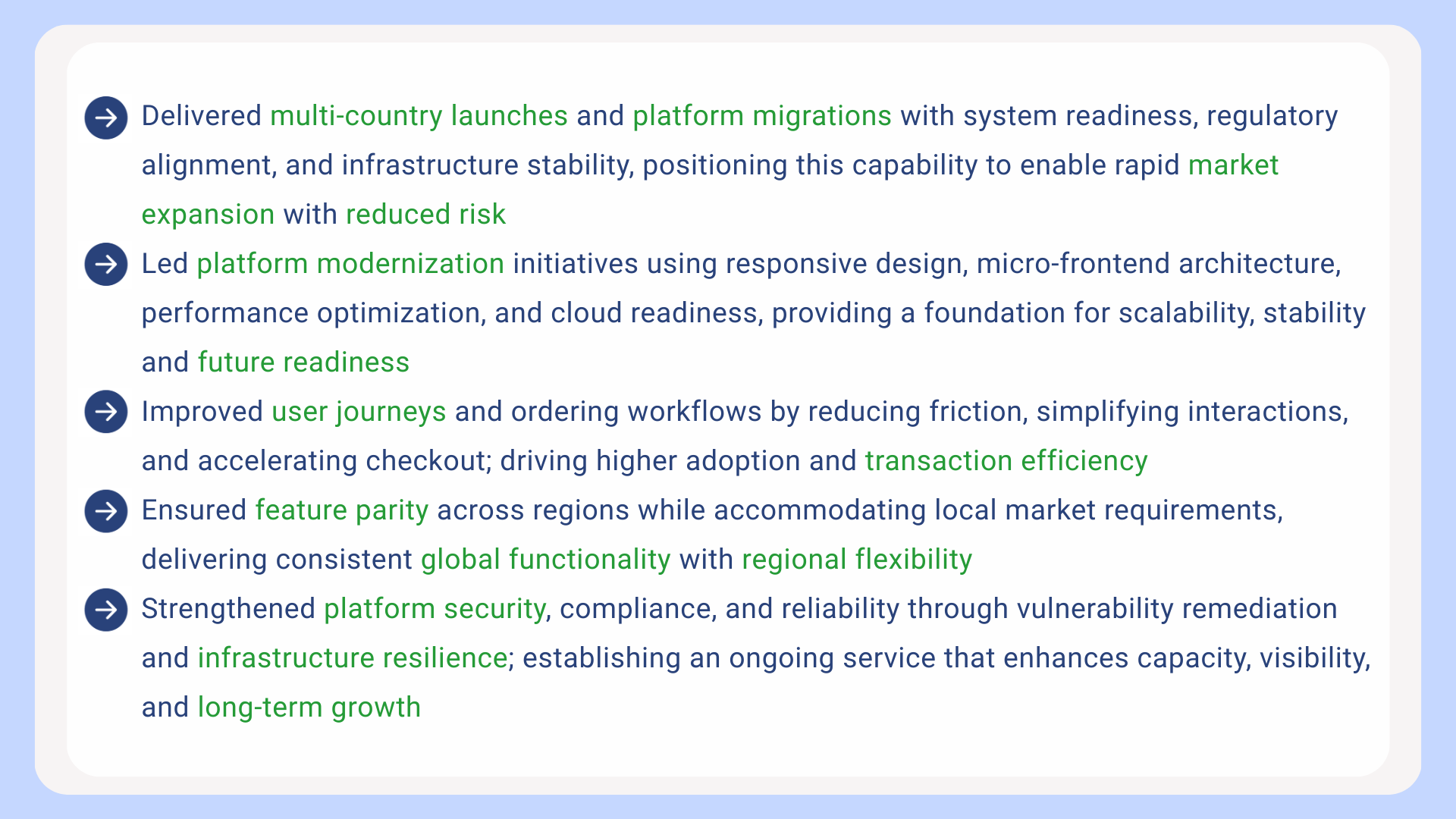 Delivered multi-country launches and platform migrations with system readiness, regulatory alignment, and infrastructure stability, positioning this capability to enable rapid market expansion with reduced risk

Led platform modernization initiatives using responsive design, micro-frontend architecture, performance optimization, and cloud readiness, providing a foundation for scalability, stability and future readiness

Improved user journeys and ordering workflows by reducing friction, simplifying interactions, and accelerating checkout; driving higher adoption and transaction efficiency

Ensured feature parity across regions while accommodating local market requirements, delivering consistent global functionality with regional flexibility

Strengthened platform security, compliance, and reliability through vulnerability remediation and infrastructure resilience; establishing an ongoing service that enhances capacity, visibility, and long-term growth